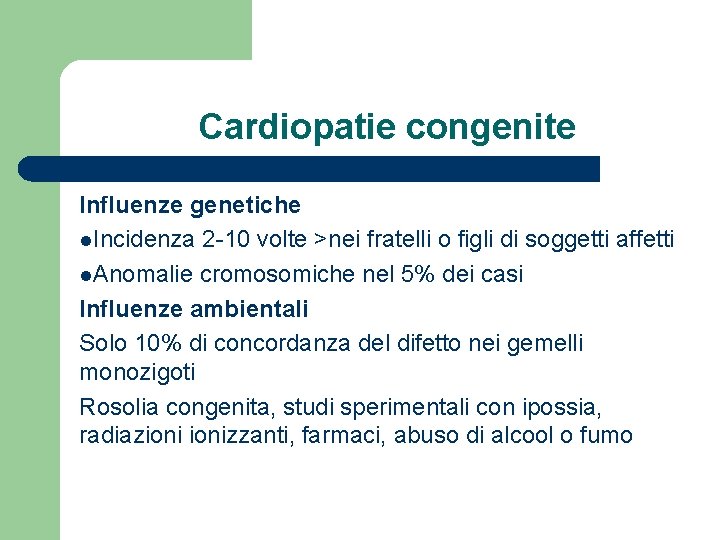 Cardiopatie congenite

Influenze genetiche

●Incidenza 2-10 volte >nei fratelli o figli di soggetti affetti

●Anomalie cromosomiche nel 5% dei casi

Influenze ambientali

Solo 10% di concordanza del difetto nei gemelli monozigoti

Rosolia congenita, studi sperimentali con ipossia, radiazioni ionizzanti, farmaci, abuso di alcool o fumo